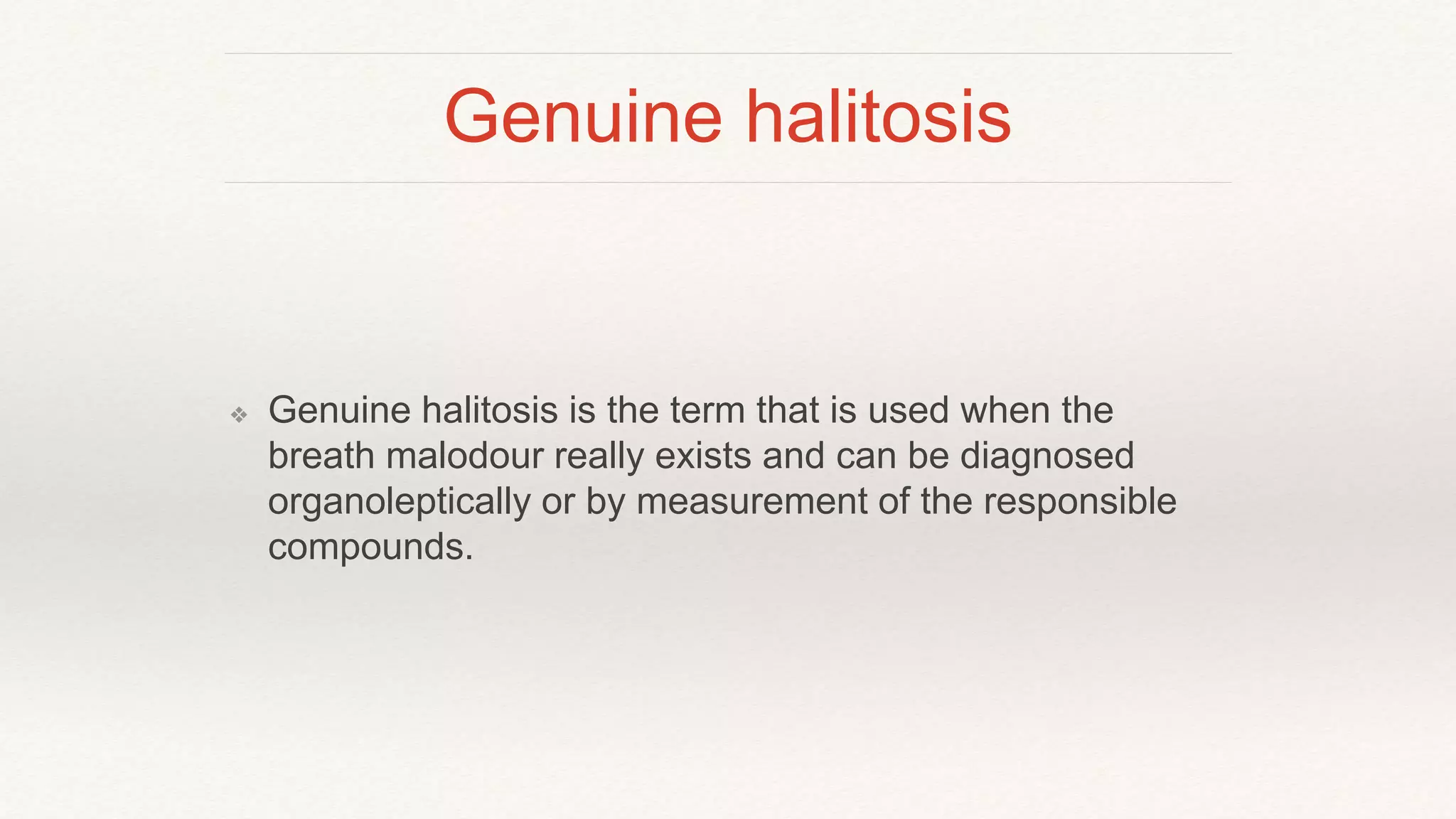 Genuine halitosis

❖ Genuine halitosis is the term that is used when the breath malodour really exists and can be diagnosed organoleptically or by measurement of the responsible compounds.